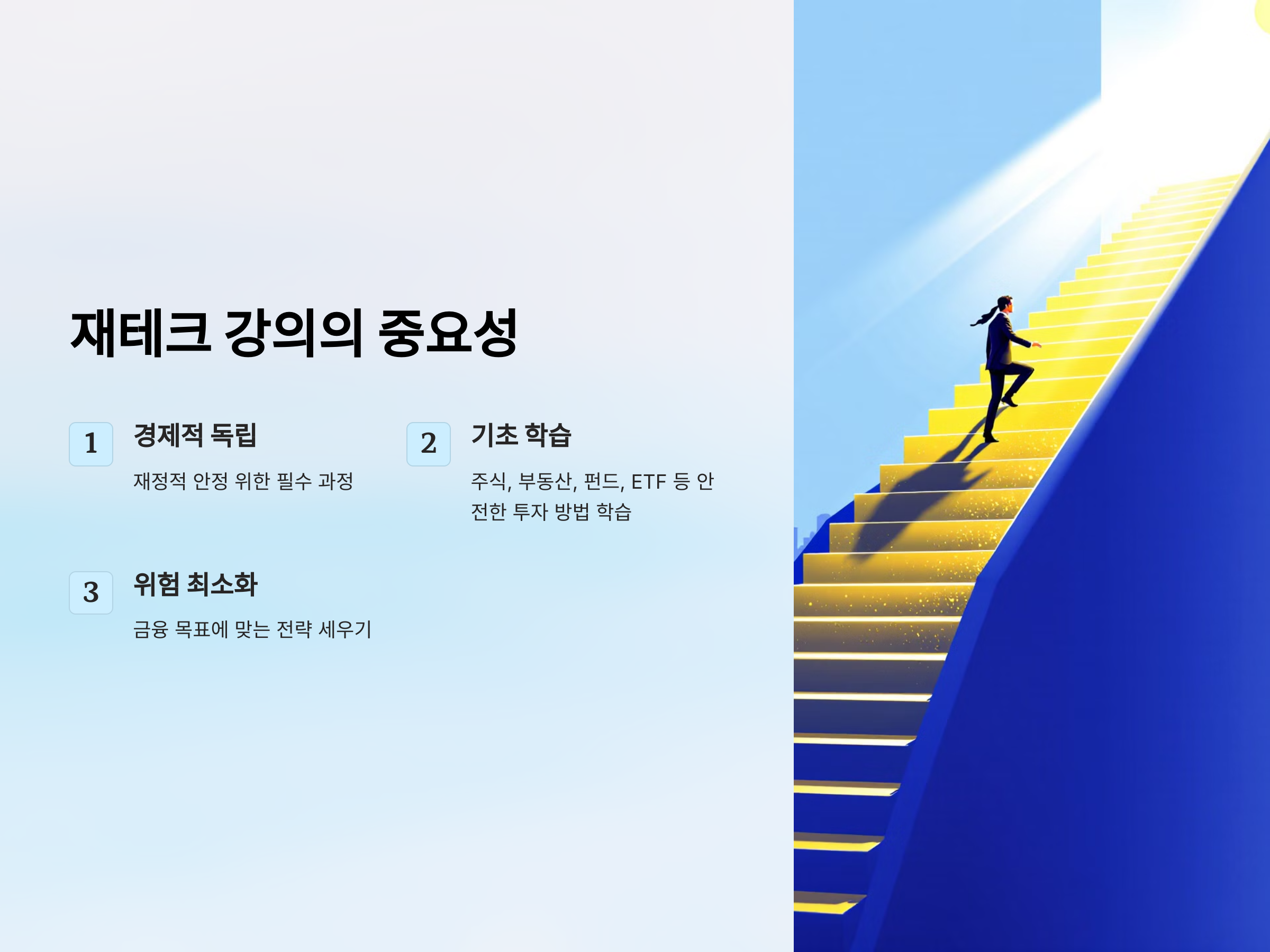 재테크 강의의 중요성

1

경제적 독립

재정적 안정 위한 필수 과정

2

기초 학습

주식, 부동산, 펀드, ETF 등 안전한 투자 방법 학습

3

위험 최소화

금융 목표에 맞는 전략 세우기